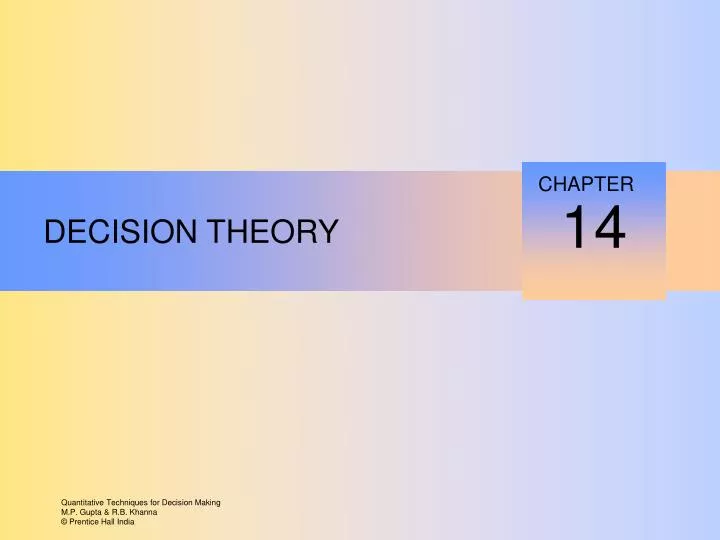 DECISION THEORY

CHAPTER
14

Quantitative Techniques for Decision Making
M.P. Gupta & R.B. Khanna
© Prentice Hall India